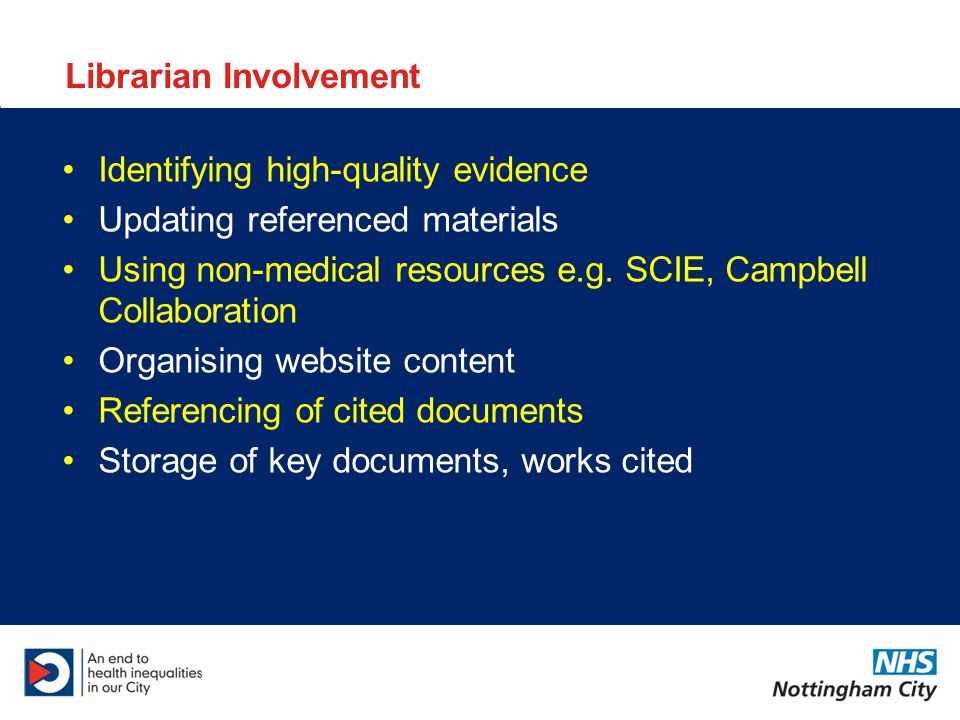 Librarian Involvement

• Identifying high-quality evidence
• Updating referenced materials
• Using non-medical resources e.g. SCIE, Campbell Collaboration
• Organising website content
• Referencing of cited documents
• Storage of key documents, works cited

An end to health inequalities in our City

NHS
Nottingham City